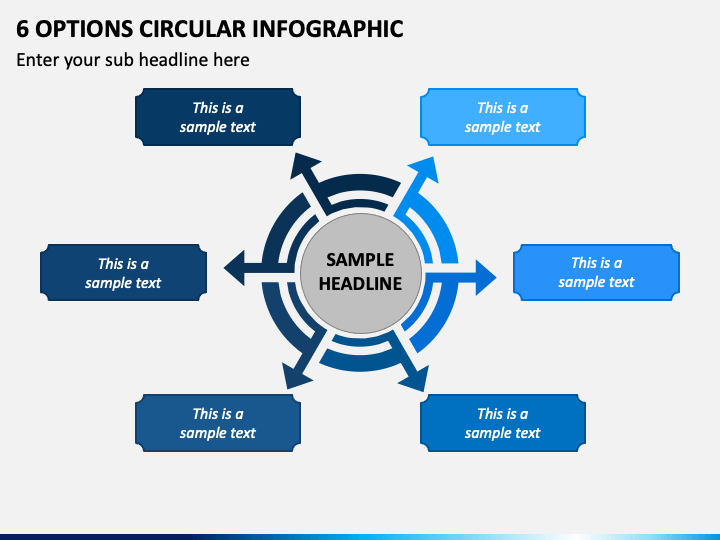 6 OPTIONS CIRCULAR INFOGRAPHIC

Enter your sub headline here

This is a sample text

This is a sample text

This is a sample text

SAMPLE HEADLINE

This is a sample text

This is a sample text

This is a sample text